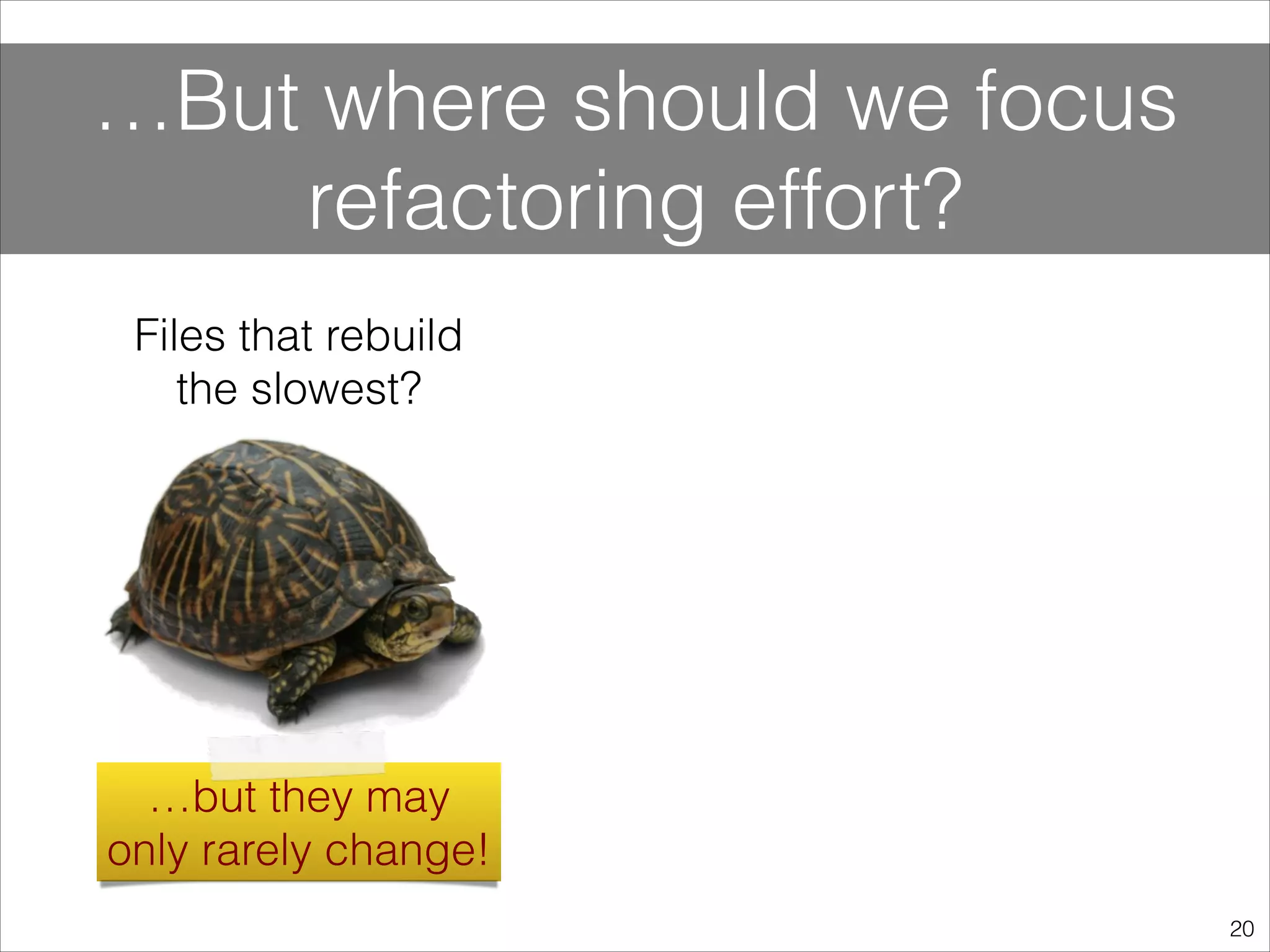 …But where should we focus refactoring effort?

Files that rebuild the slowest?

…but they may only rarely change!

20